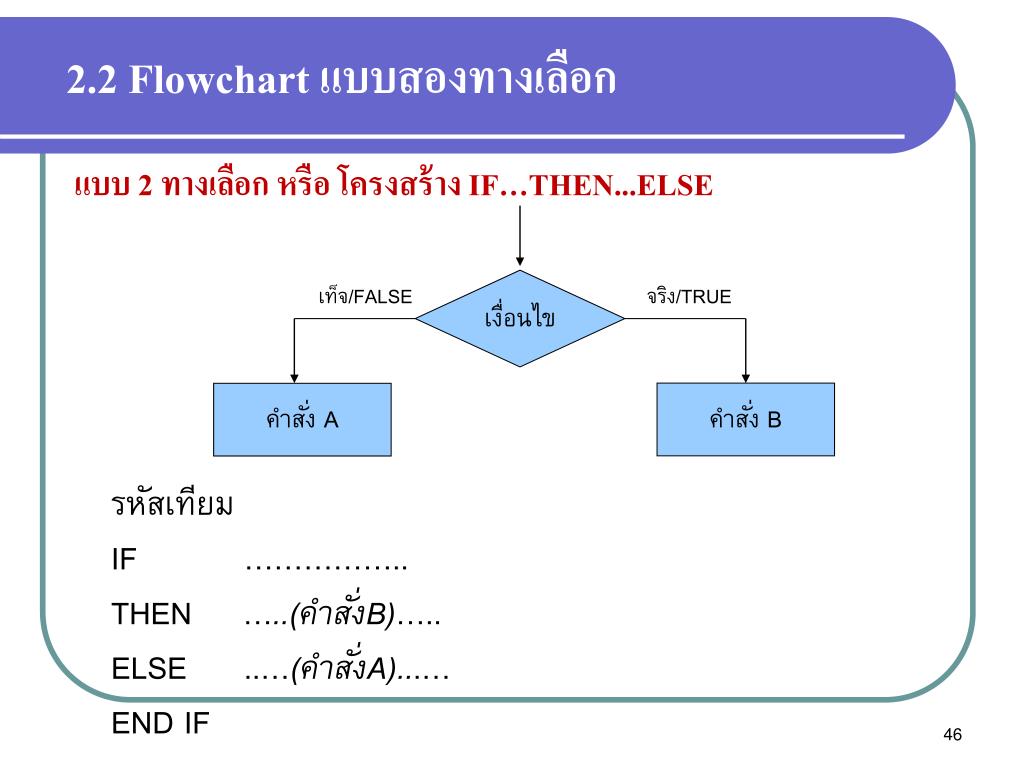 2.2 Flowchart แบบสองทางเลือก

แบบ 2 ทางเลือก หรือ โครงสร้าง IF…THEN...ELSE

เท็จ/FALSE

เงื่อนไข

จริง/TRUE

คำสั่ง A

คำสั่ง B

รหัสเทียม

IF ……………..

THEN …..(คำสั่งB)…..

ELSE ..…(คำสั่งA)..….

END IF

46